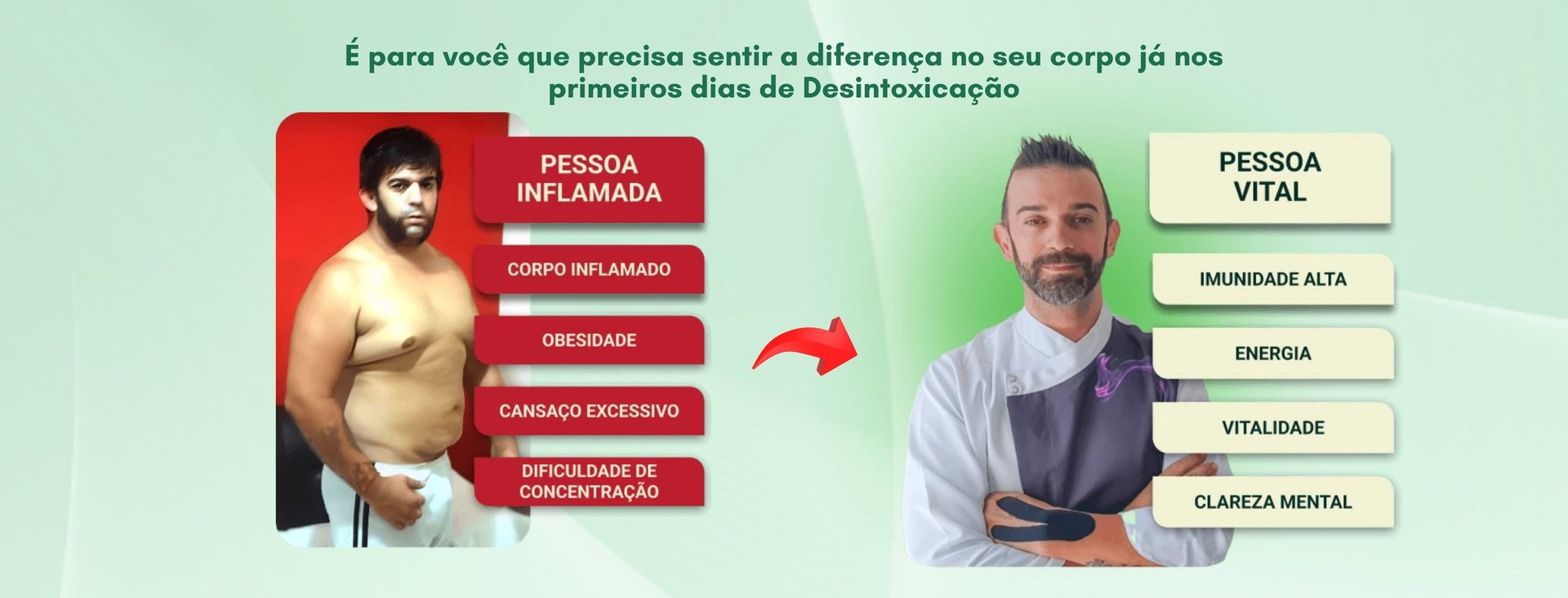 É para você que precisa sentir a diferença no seu corpo já nos primeiros dias de Desintoxicação

PESSOA INFLAMADA

CORPO INFLAMADO

OBESIDADE

CANSAÇO EXCESSIVO

DIFICULDADE DE CONCENTRAÇÃO

PESSOA VITAL

IMUNIDADE ALTA

ENERGIA

VITALIDADE

CLAREZA MENTAL